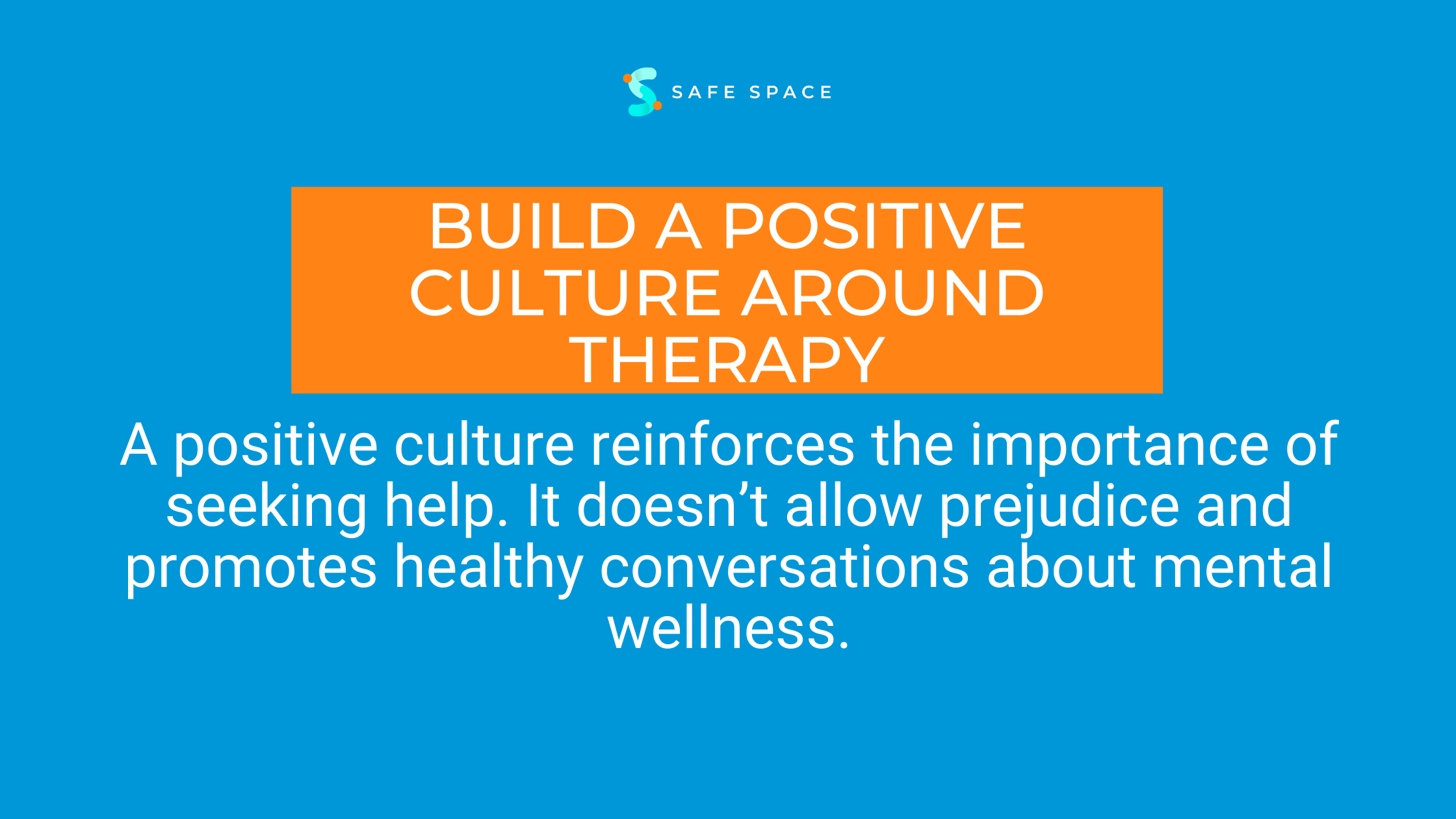 SAFE SPACE

BUILD A POSITIVE CULTURE AROUND THERAPY

A positive culture reinforces the importance of seeking help. It doesn’t allow prejudice and promotes healthy conversations about mental wellness.